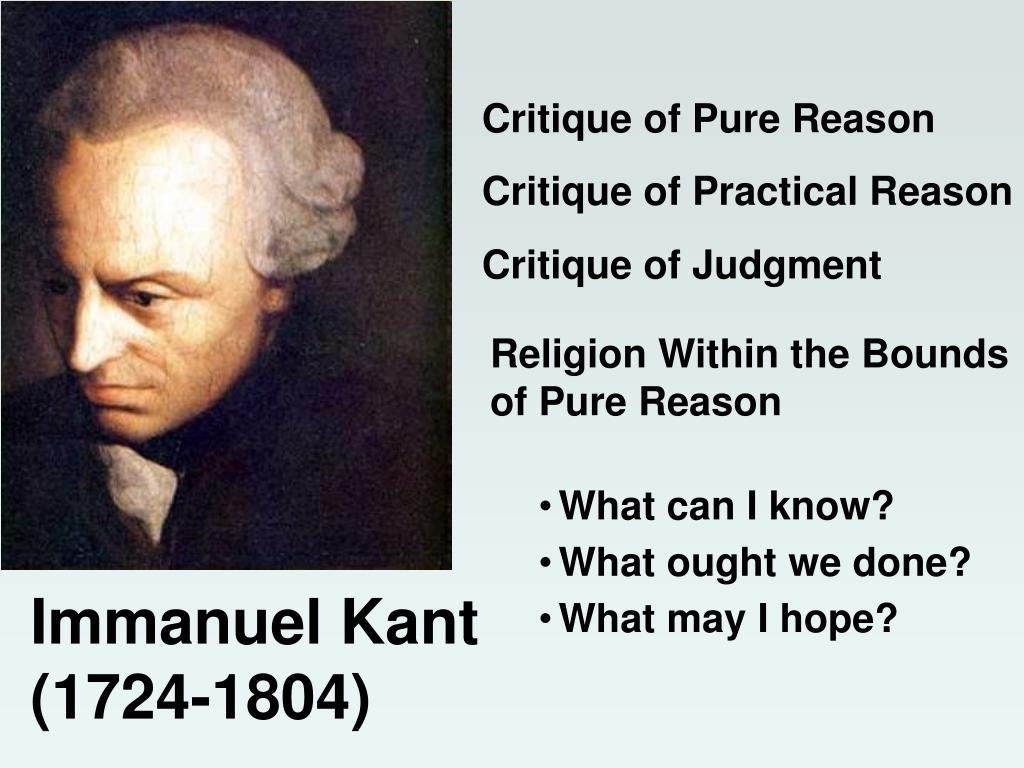 Critique of Pure Reason

Critique of Practical Reason

Critique of Judgment

Religion Within the Bounds of Pure Reason

• What can I know?
• What ought we done?
• What may I hope?

Immanuel Kant
(1724-1804)